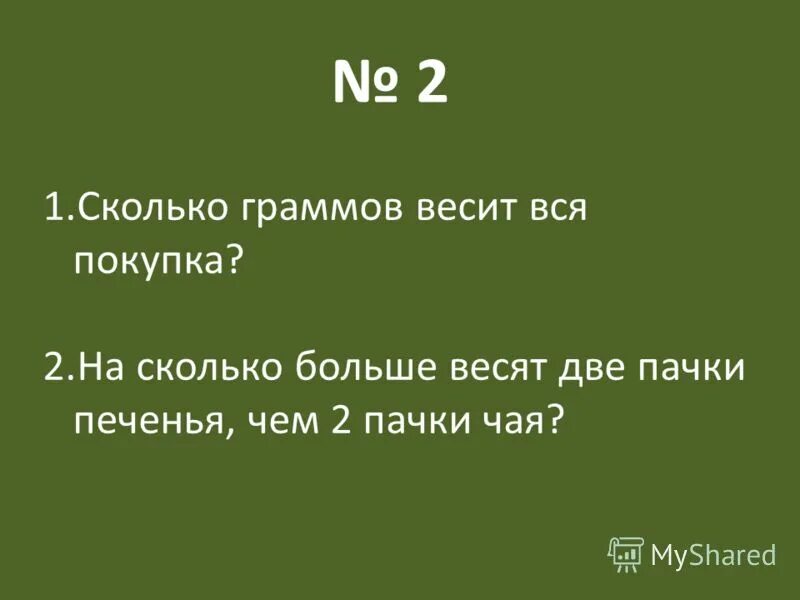 № 2

1.Сколько граммов весит вся покупка?

2.На сколько больше весят две пачки печенья, чем 2 пачки чая?

MyShared